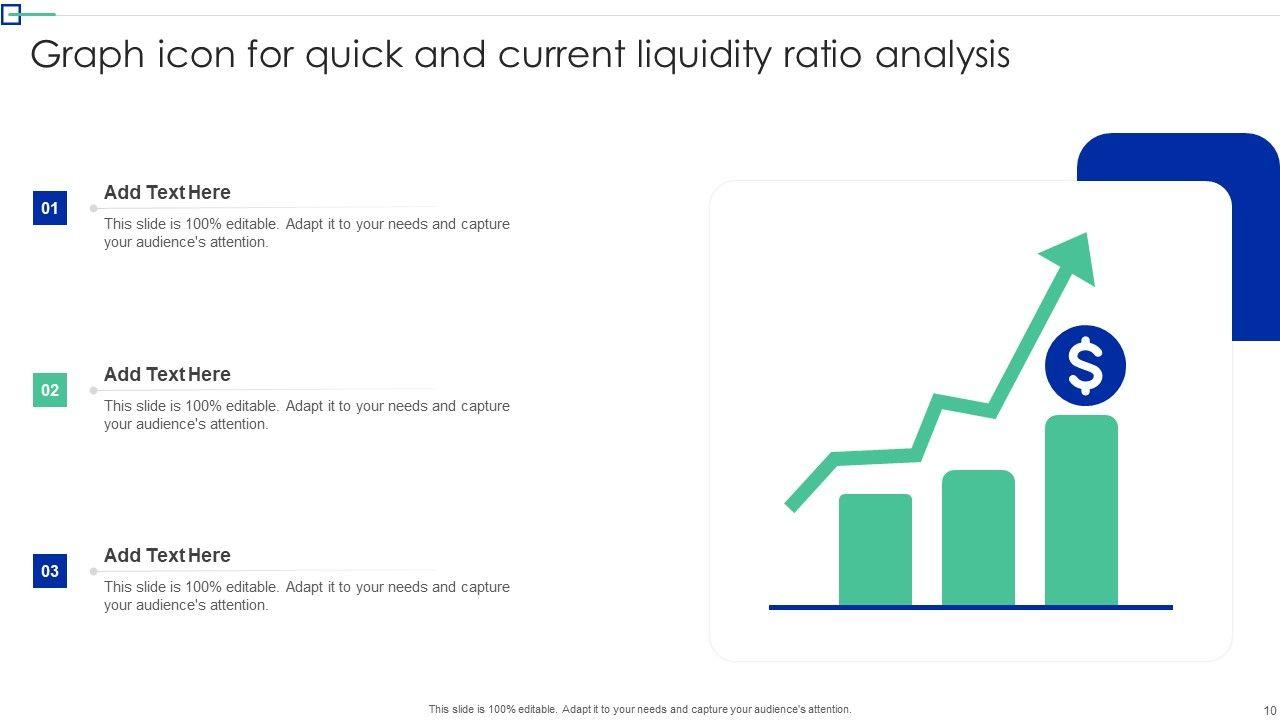 Graph icon for quick and current liquidity ratio analysis

01
Add Text Here
This slide is 100% editable. Adapt it to your needs and capture your audience's attention.

02
Add Text Here
This slide is 100% editable. Adapt it to your needs and capture your audience's attention.

03
Add Text Here
This slide is 100% editable. Adapt it to your needs and capture your audience's attention.

$

This slide is 100% editable. Adapt it to your needs and capture your audience's attention.

10